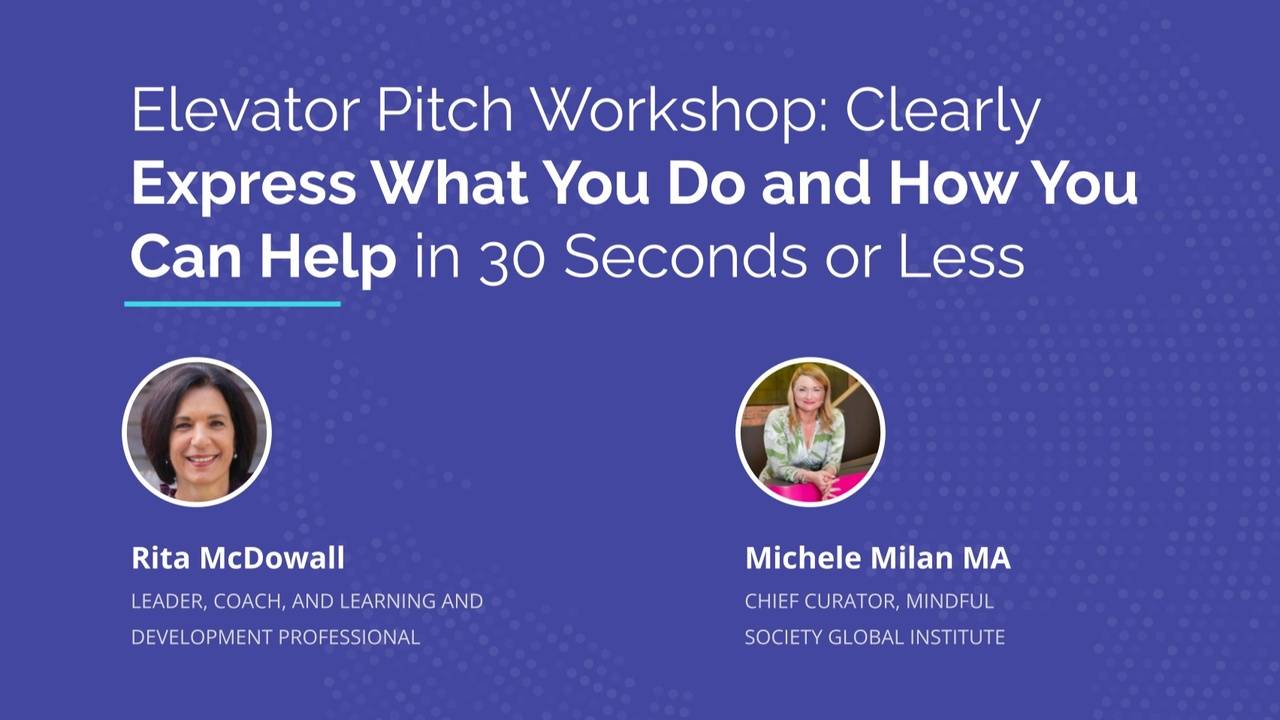 Elevator Pitch Workshop: Clearly Express What You Do and How You Can Help in 30 Seconds or Less

Rita McDowall
LEADER, COACH, AND LEARNING AND DEVELOPMENT PROFESSIONAL

Michele Milan MA
CHIEF CURATOR, MINDFUL SOCIETY GLOBAL INSTITUTE